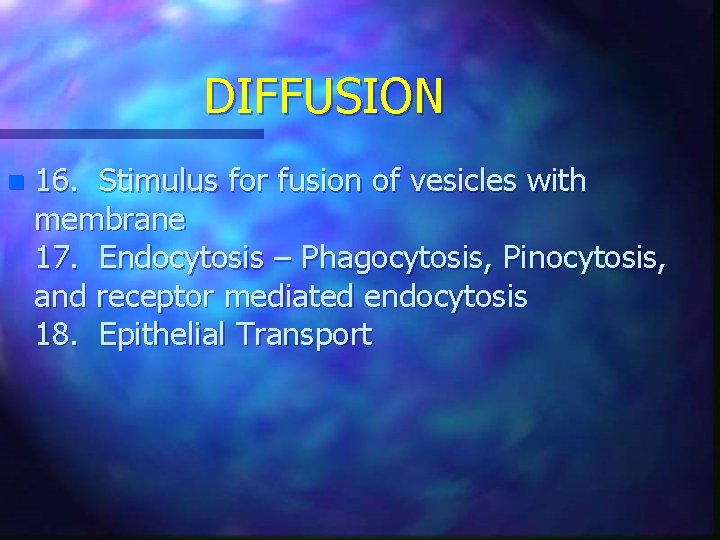 DIFFUSION

16. Stimulus for fusion of vesicles with membrane
17. Endocytosis – Phagocytosis, Pinocytosis, and receptor mediated endocytosis
18. Epithelial Transport